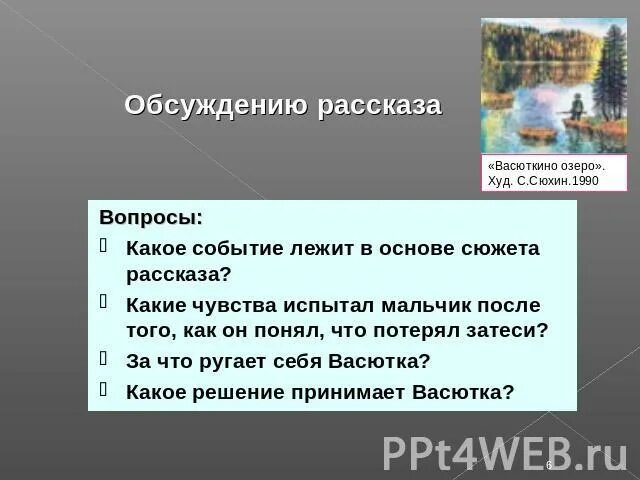 Обсуждению рассказа

«Васюткино озеро». Худ. С.Сюхин.1990

Вопросы:

Какое событие лежит в основе сюжета рассказа?

Какие чувства испытал мальчик после того, как он понял, что потерял затеси?

За что ругает себя Васютка?

Какое решение принимает Васютка?

PPt4WEB.ru

6